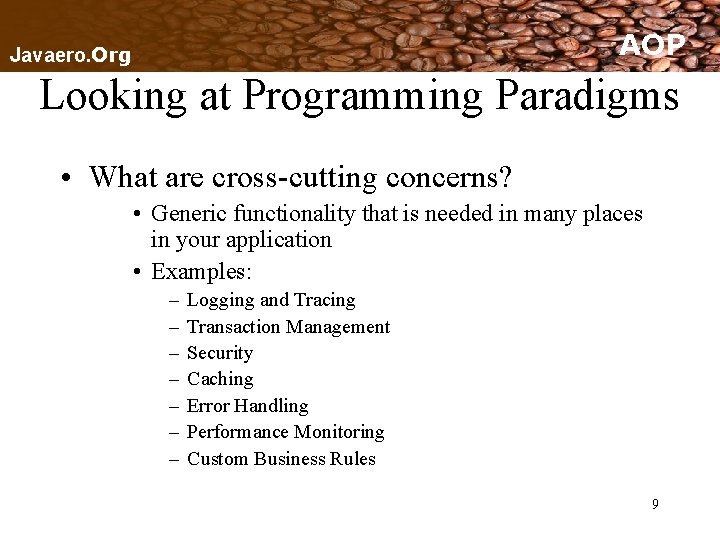 Javaero.Org

AOP

Looking at Programming Paradigms

• What are cross-cutting concerns?
  • Generic functionality that is needed in many places in your application
  • Examples:
    – Logging and Tracing
    – Transaction Management
    – Security
    – Caching
    – Error Handling
    – Performance Monitoring
    – Custom Business Rules

9